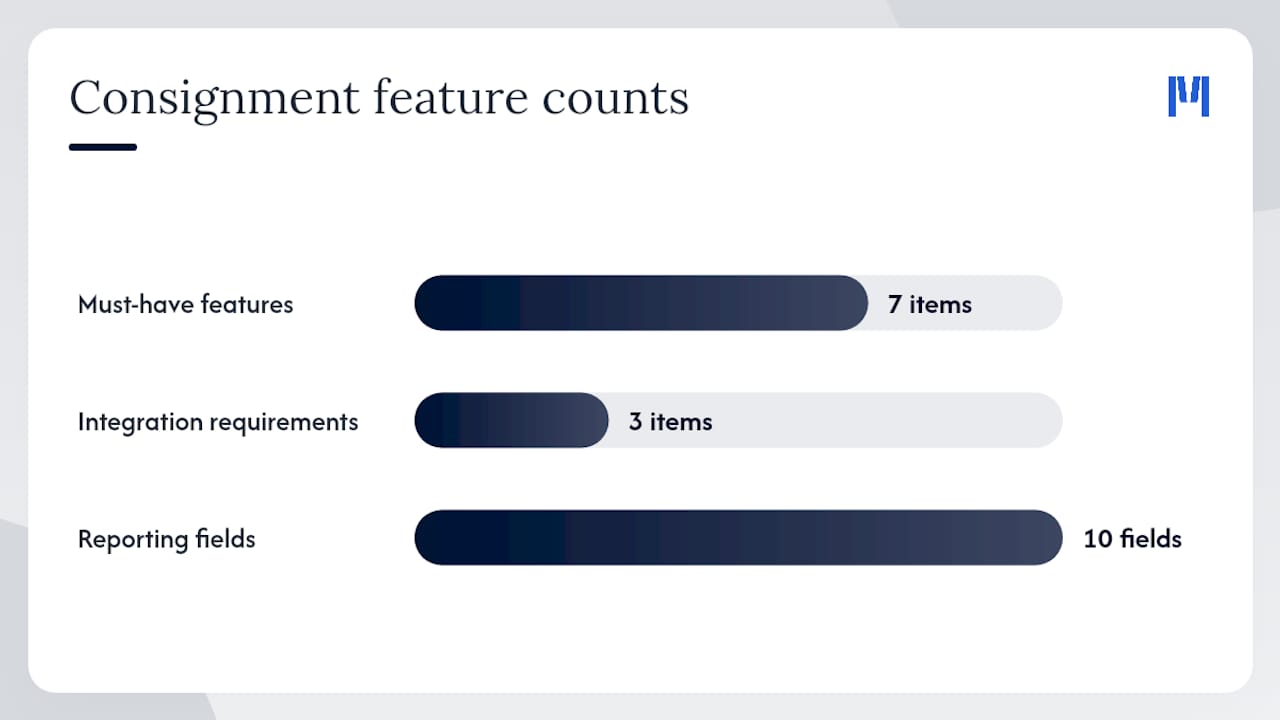 Consignment feature counts

Must-have features
7 items

Integration requirements
3 items

Reporting fields
10 fields